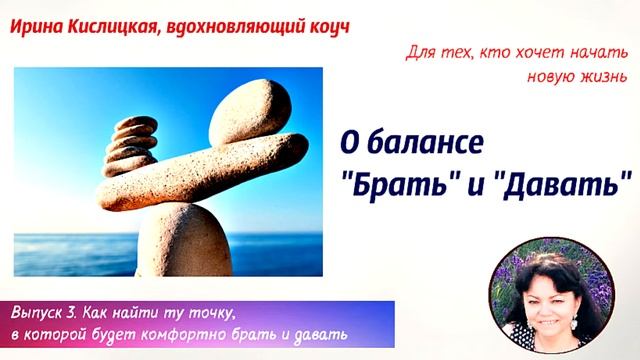 Ирина Кислицкая, вдохновляющий коуч

Для тех, кто хочет начать новую жизнь

О балансе "Брать" и "Давать"

Выпуск 3. Как найти ту точку, в которой будет комфортно брать и давать